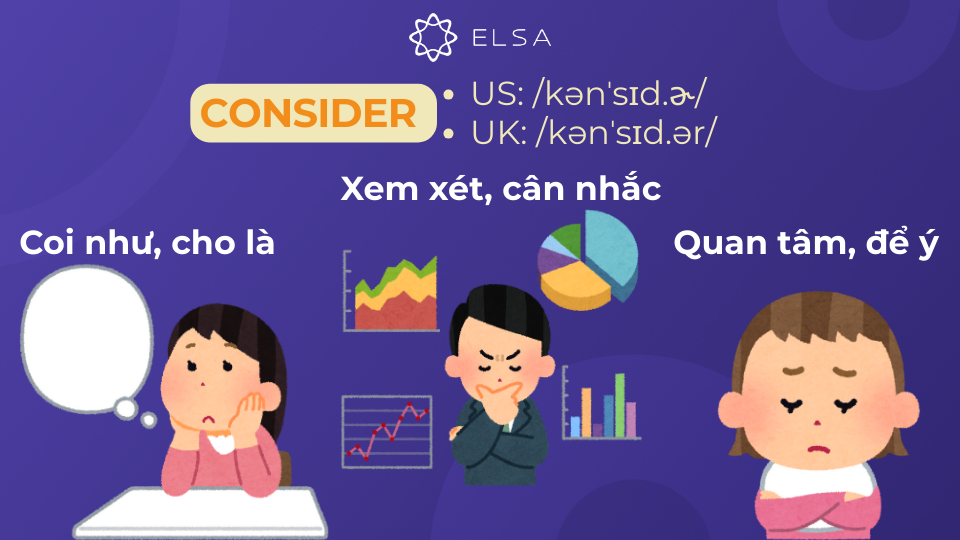 ELSA

CONSIDER

• US: /kənˈsɪd.ɚ/
• UK: /kənˈsɪd.ər/

Xem xét, cân nhắc

Coi như, cho là

Quan tâm, để ý